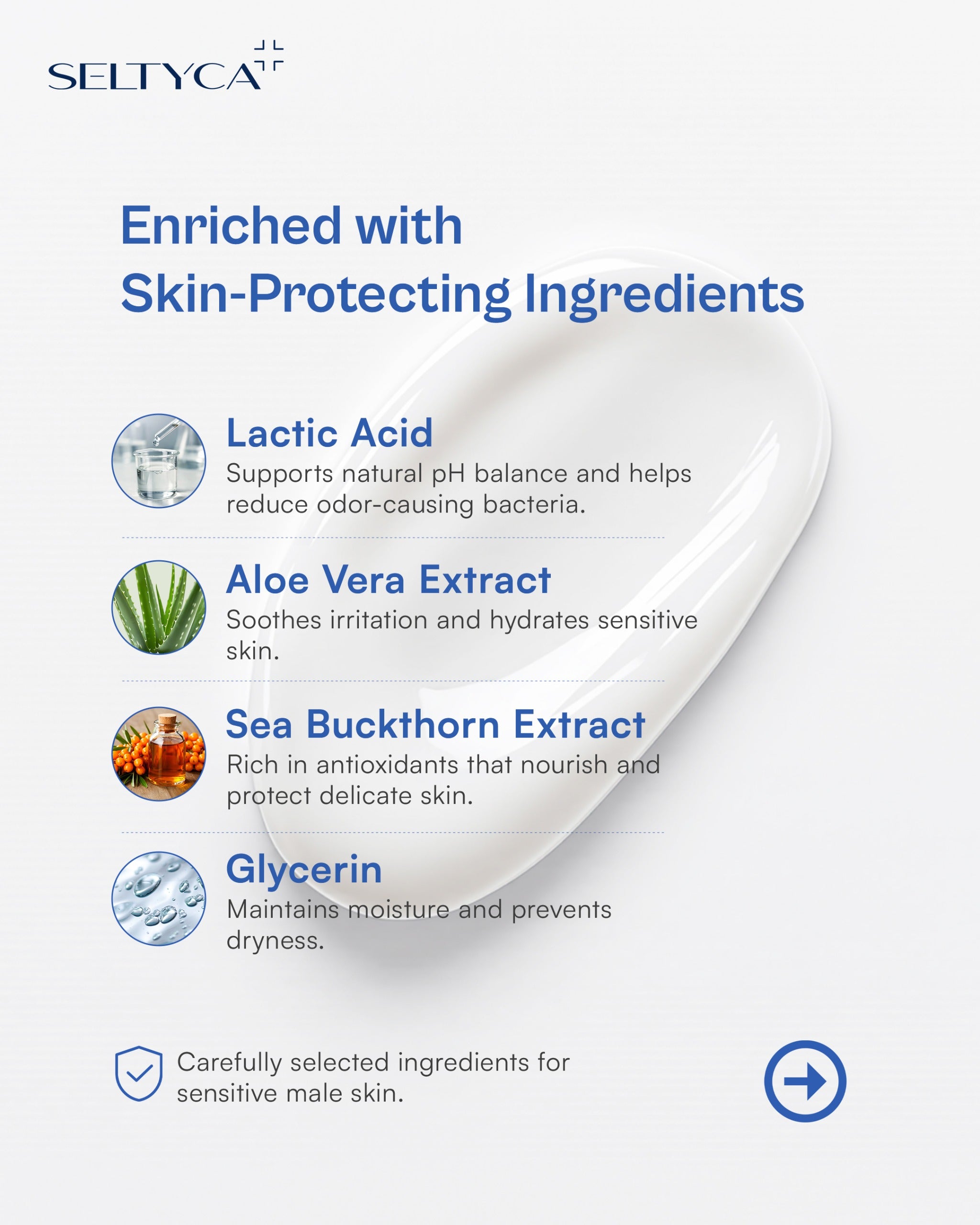 SELTYCA

Enriched with Skin-Protecting Ingredients

Lactic Acid
Supports natural pH balance and helps reduce odor-causing bacteria.

Aloe Vera Extract
Soothes irritation and hydrates sensitive skin.

Sea Buckthorn Extract
Rich in antioxidants that nourish and protect delicate skin.

Glycerin
Maintains moisture and prevents dryness.

Carefully selected ingredients for sensitive male skin.